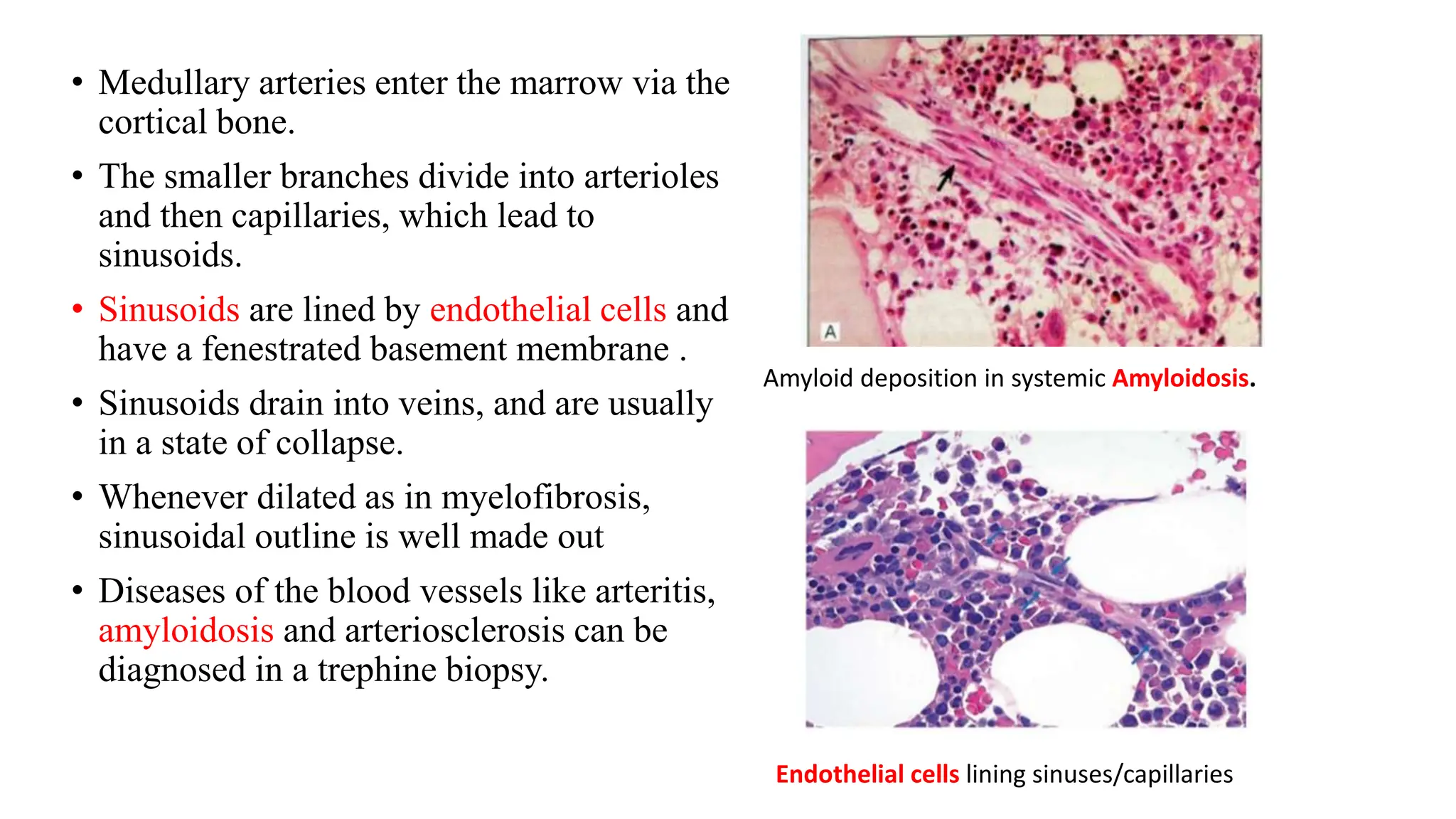 • Medullary arteries enter the marrow via the cortical bone.

• The smaller branches divide into arterioles and then capillaries, which lead to sinusoids.

• Sinusoids are lined by endothelial cells and have a fenestrated basement membrane .

• Sinusoids drain into veins, and are usually in a state of collapse.

• Whenever dilated as in myelofibrosis, sinusoidal outline is well made out

• Diseases of the blood vessels like arteritis, amyloidosis and arteriosclerosis can be diagnosed in a trephine biopsy.

A

Amyloid deposition in systemic Amyloidosis.

Endothelial cells lining sinuses/capillaries